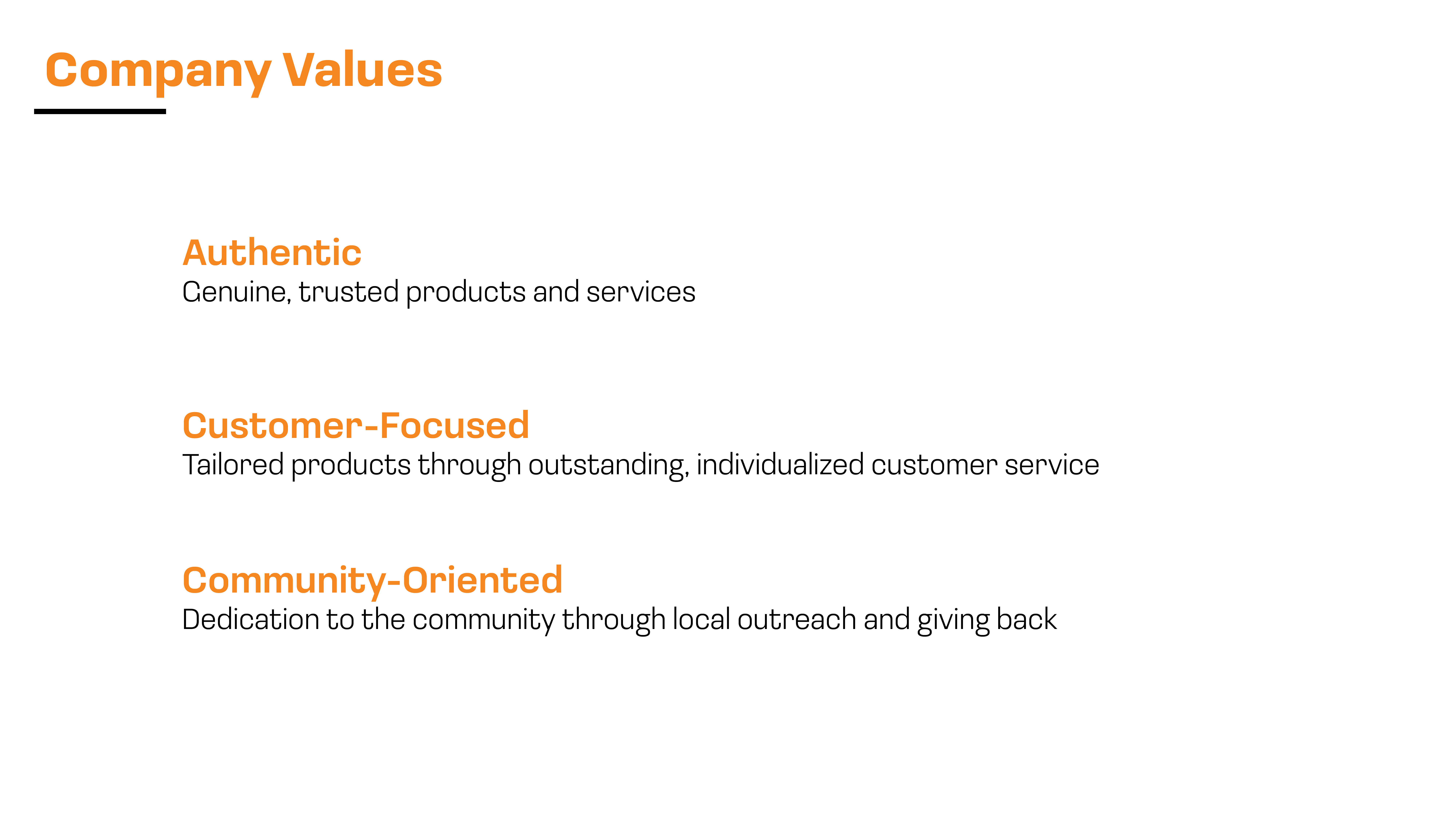 Company Values

Authentic
Genuine, trusted products and services

Customer-Focused
Tailored products through outstanding, individualized customer service

Community-Oriented
Dedication to the community through local outreach and giving back